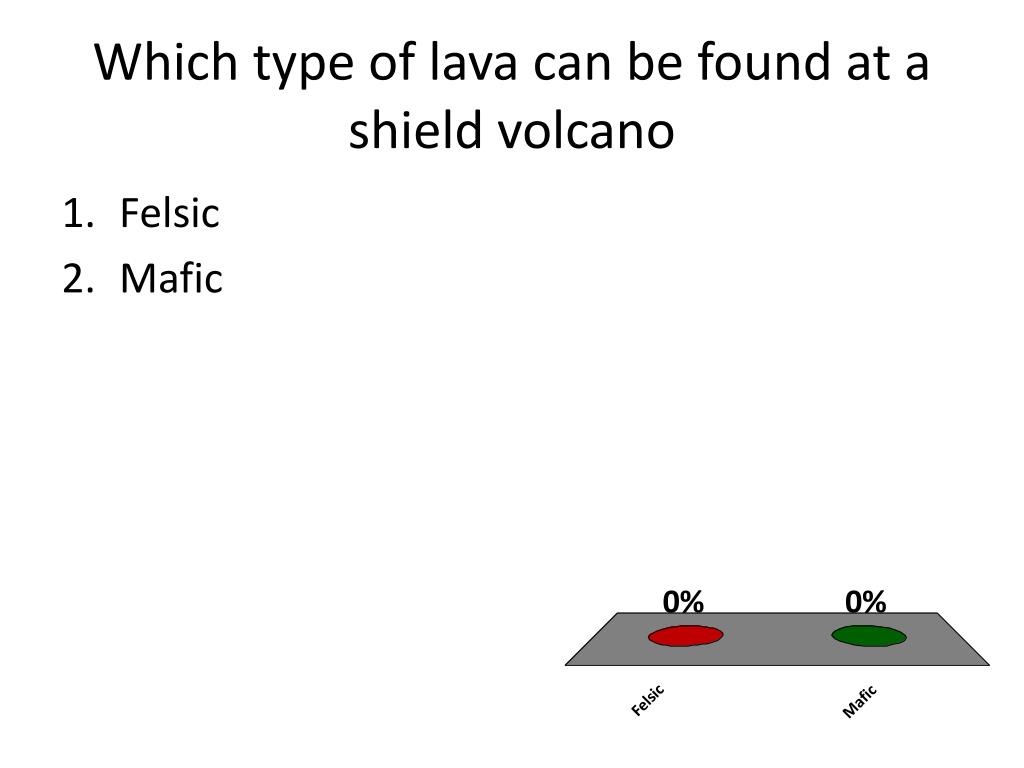 Which type of lava can be found at a shield volcano

1. Felsic
2. Mafic

0%
0%
Felsic
Mafic